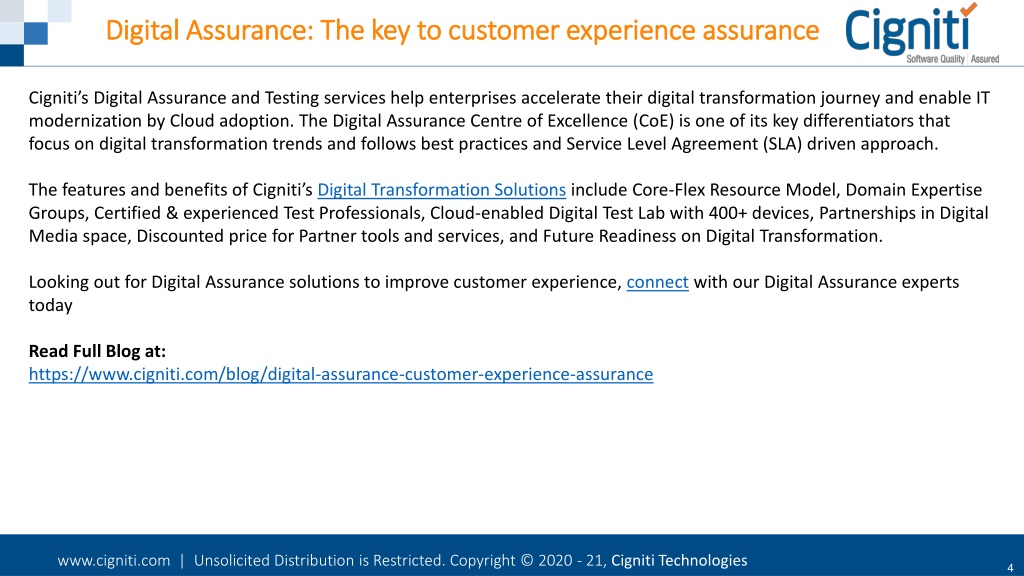 Digital Assurance: The key to customer experience assurance

Cigniti
Software Quality | Assured

Cigniti's Digital Assurance and Testing services help enterprises accelerate their digital transformation journey and enable IT modernization by Cloud adoption. The Digital Assurance Centre of Excellence (CoE) is one of its key differentiators that focus on digital transformation trends and follows best practices and Service Level Agreement (SLA) driven approach.

The features and benefits of Cigniti's Digital Transformation Solutions include Core-Flex Resource Model, Domain Expertise Groups, Certified & experienced Test Professionals, Cloud-enabled Digital Test Lab with 400+ devices, Partnerships in Digital Media space, Discounted price for Partner tools and services, and Future Readiness on Digital Transformation.

Looking out for Digital Assurance solutions to improve customer experience, connect with our Digital Assurance experts today

Read Full Blog at:
https://www.cigniti.com/blog/digital-assurance-customer-experience-assurance

www.cigniti.com | Unsolicited Distribution is Restricted. Copyright © 2020 - 21, Cigniti Technologies

4